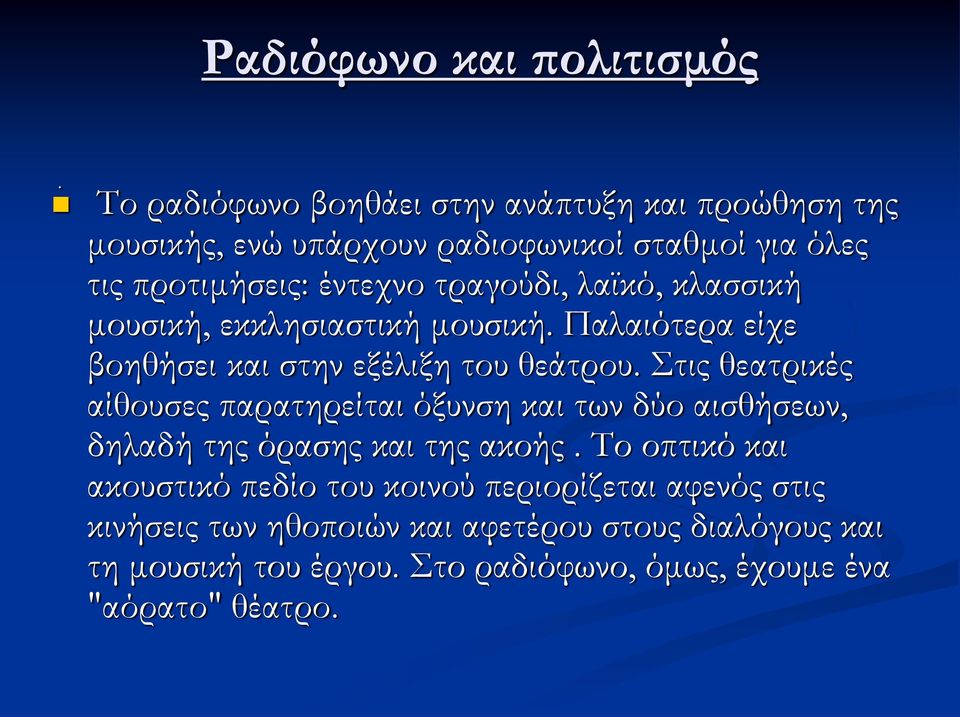 Ραδιόφωνο και πολιτισμός

Το ραδιόφωνο βοηθάει στην ανάπτυξη και προώθηση της μουσικής, ενώ υπάρχουν ραδιοφωνικοί σταθμοί για όλες τις προτιμήσεις: έντεχνο τραγούδι, λαϊκό, κλασσική μουσική, εκκλησιαστική μουσική. Παλαιότερα είχε βοηθήσει και στην εξέλιξη του θεάτρου. Στις θεατρικές αίθουσες παρατηρείται όξυνση και των δύο αισθήσεων, δηλαδή της όρασης και της ακοής . Το οπτικό και ακουστικό πεδίο του κοινού περιορίζεται αφενός στις κινήσεις των ηθοποιών και αφετέρου στους διαλόγους και τη μουσική του έργου. Στο ραδιόφωνο, όμως, έχουμε ένα "αόρατο" θέατρο.